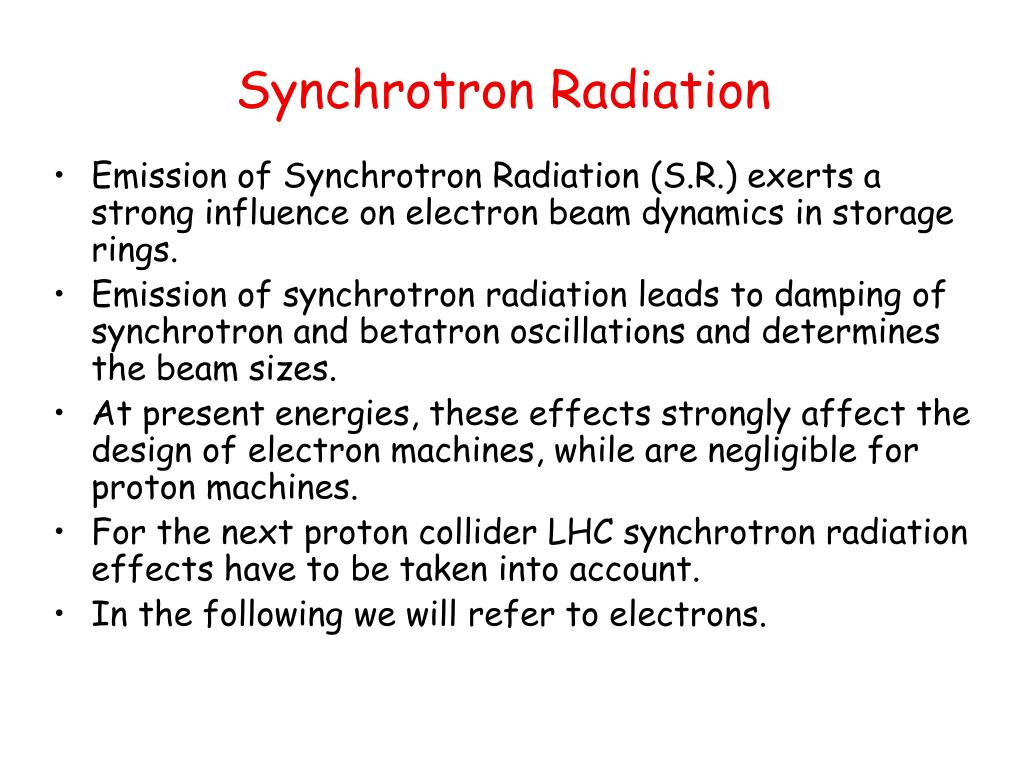 Synchrotron Radiation

• Emission of Synchrotron Radiation (S.R.) exerts a strong influence on electron beam dynamics in storage rings.
• Emission of synchrotron radiation leads to damping of synchrotron and betatron oscillations and determines the beam sizes.
• At present energies, these effects strongly affect the design of electron machines, while are negligible for proton machines.
• For the next proton collider LHC synchrotron radiation effects have to be taken into account.
• In the following we will refer to electrons.